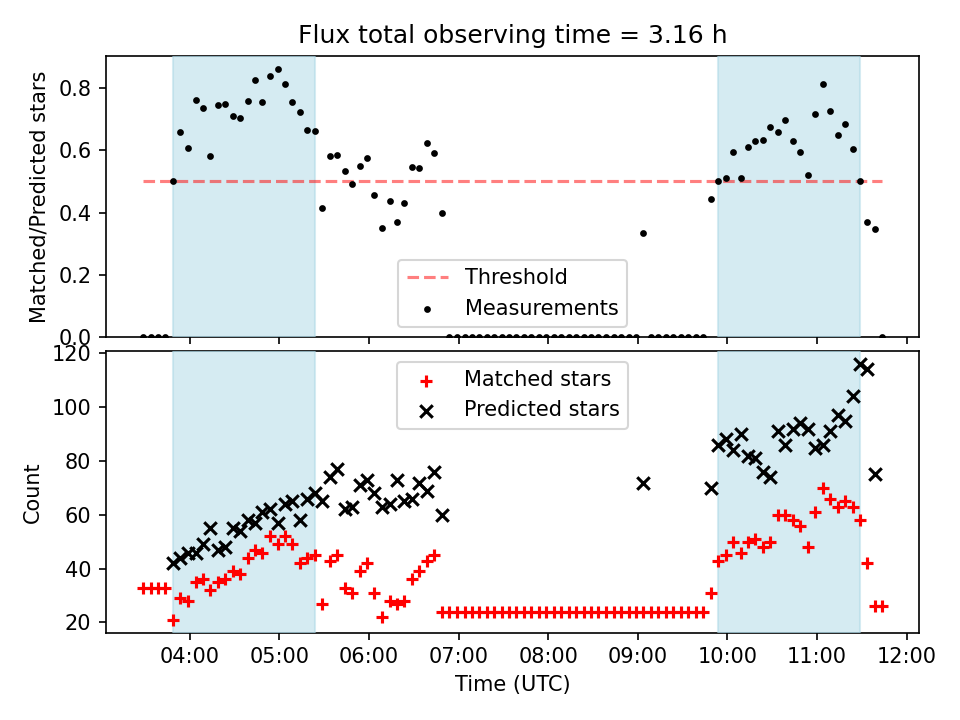 Flux total observing time = 3.16 h

Matched/Predicted stars

0.8
0.6
0.4
0.2
0.0

Threshold
Measurements

Count

120
100
80
60
40
20

Matched stars
Predicted stars

04:00
05:00
06:00
07:00
08:00
09:00
10:00
11:00
12:00

Time (UTC)